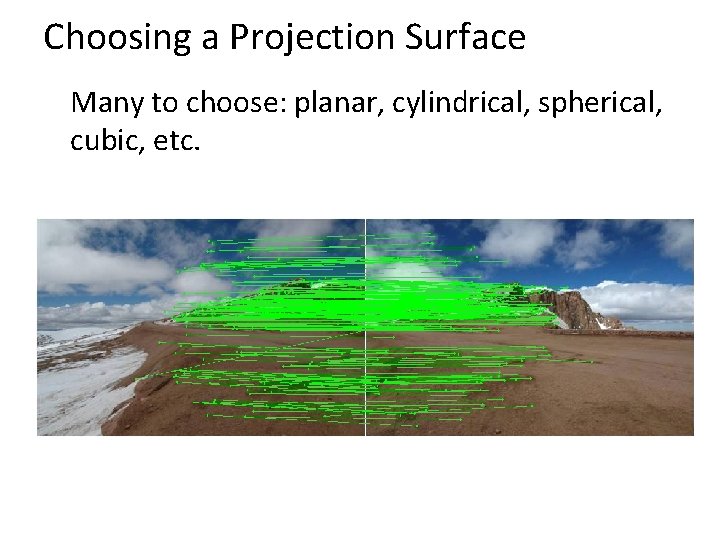 Choosing a Projection Surface

Many to choose: planar, cylindrical, spherical, cubic, etc.